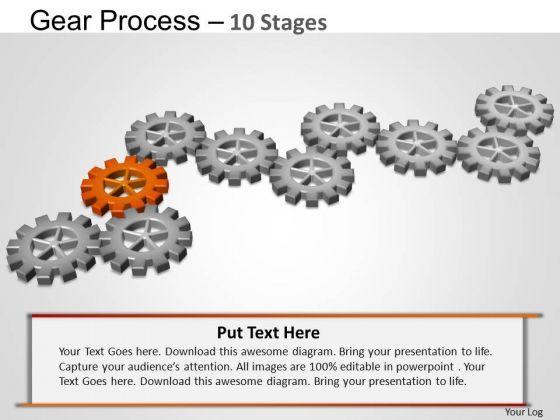 Gear Process – 10 Stages

Put Text Here

Your Text Goes here. Download this awesome diagram. Bring your presentation to life. Capture your audience's attention. All images are 100% editable in powerpoint . Your Text Goes here. Download this awesome diagram. Bring your presentation to life.

Your Log